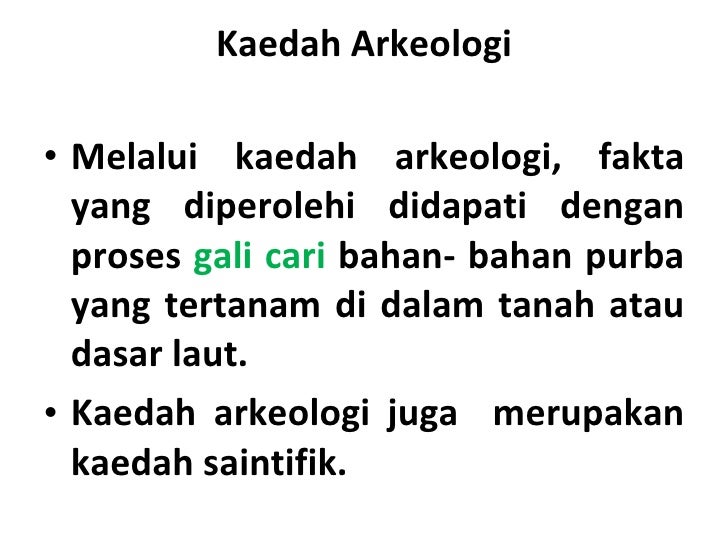 Kaedah Arkeologi

• Melalui kaedah arkeologi, fakta yang diperolehi didapati dengan proses gali cari bahan- bahan purba yang tertanam di dalam tanah atau dasar laut.

• Kaedah arkeologi juga merupakan kaedah saintifik.